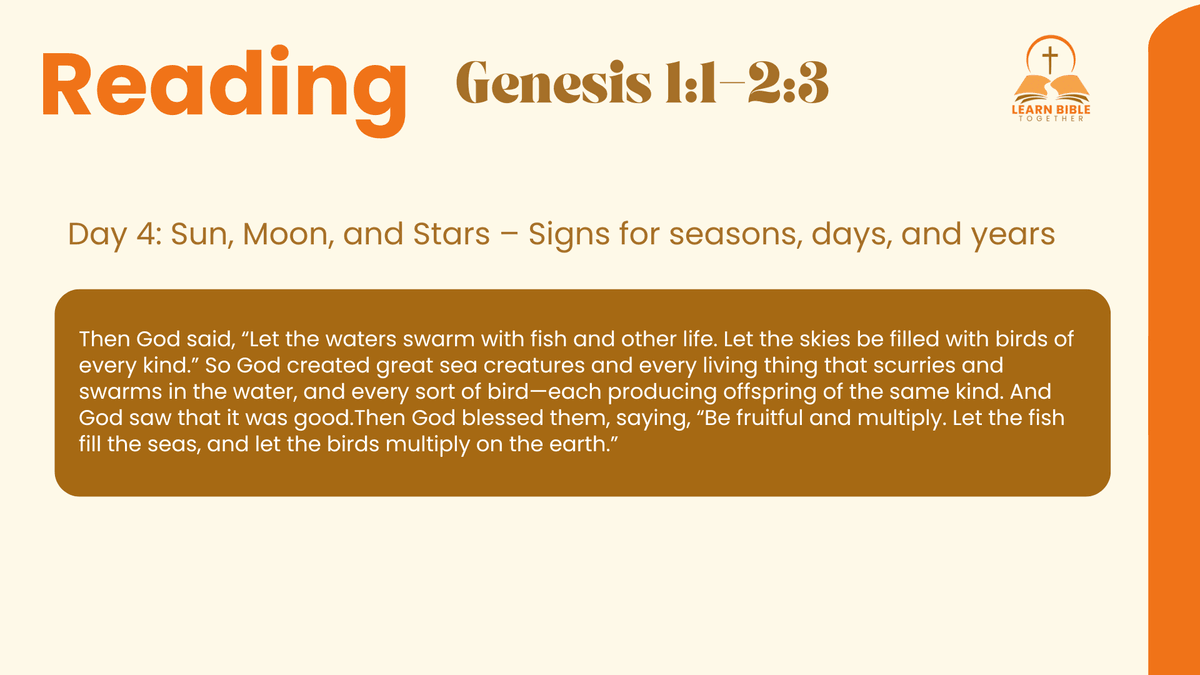 Reading

Genesis 1:1–2:3

LEARN BIBLE TOGETHER

Day 4: Sun, Moon, and Stars – Signs for seasons, days, and years

Then God said, “Let the waters swarm with fish and other life. Let the skies be filled with birds of every kind.” So God created great sea creatures and every living thing that scurries and swarms in the water, and every sort of bird—each producing offspring of the same kind. And God saw that it was good.Then God blessed them, saying, “Be fruitful and multiply. Let the fish fill the seas, and let the birds multiply on the earth.”